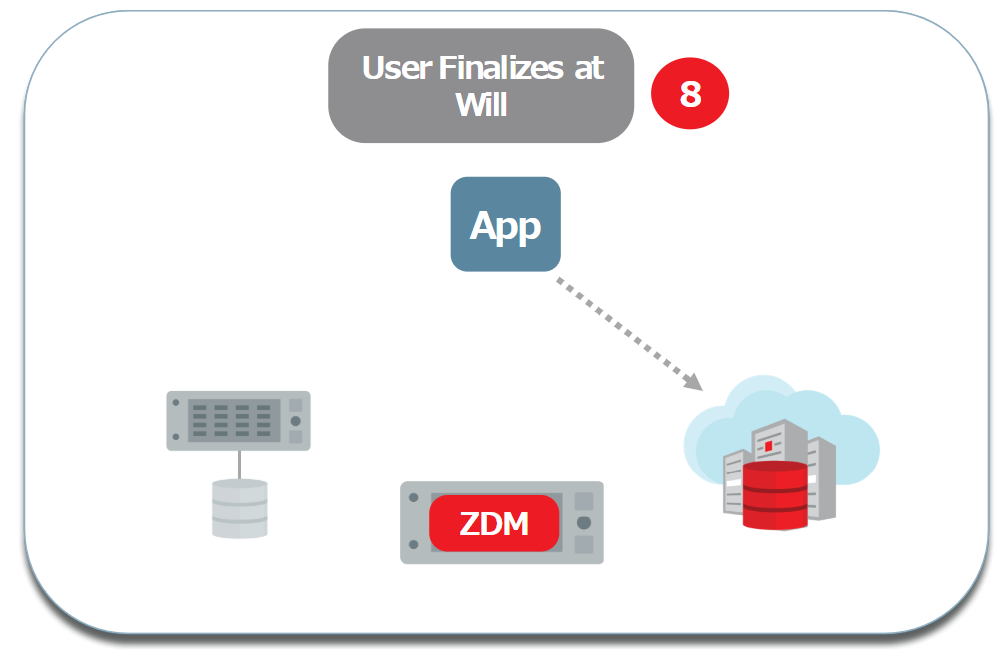 User Finalizes at Will

8

App

ZDM